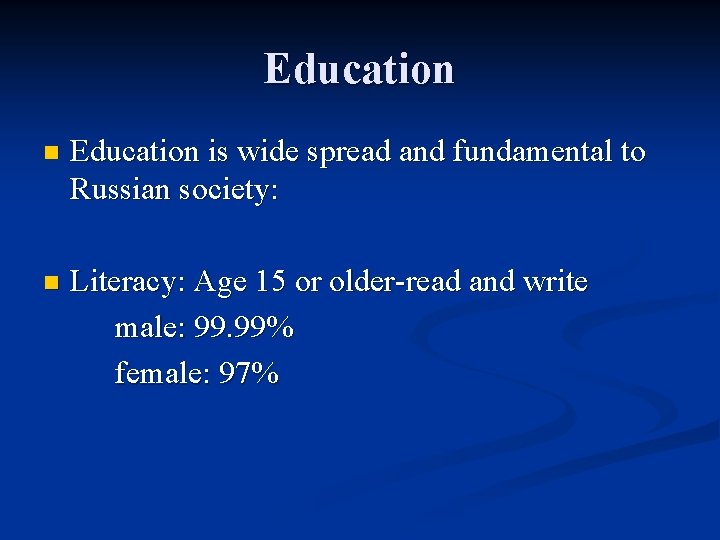 Education

Education is wide spread and fundamental to Russian society:

Literacy: Age 15 or older-read and write
male: 99.99%
female: 97%